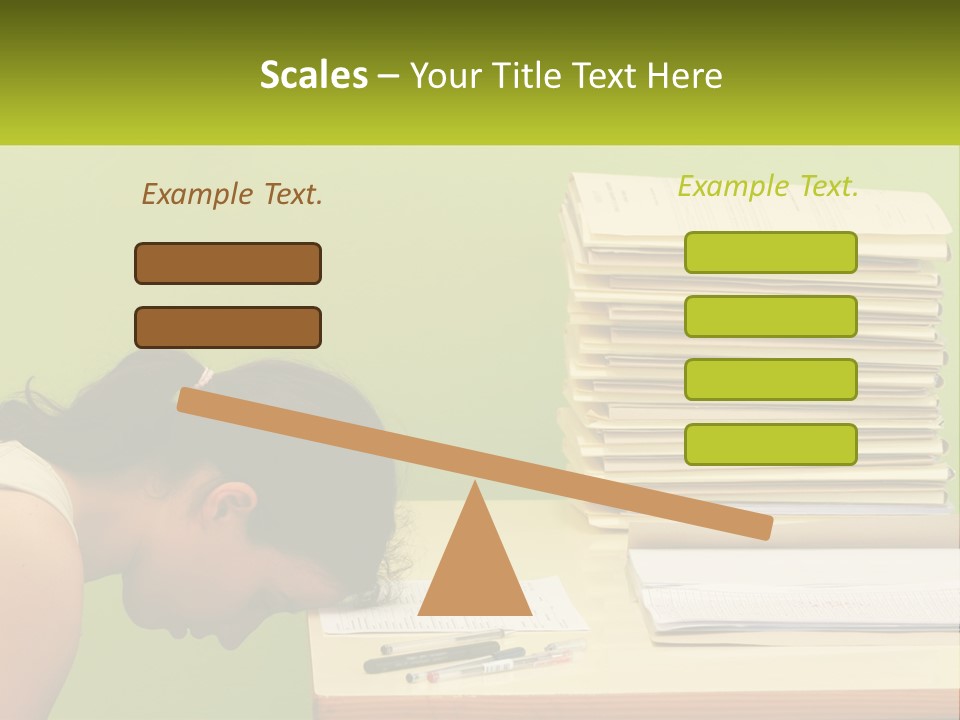 Scales – Your Title Text Here

Example Text.

Example Text.